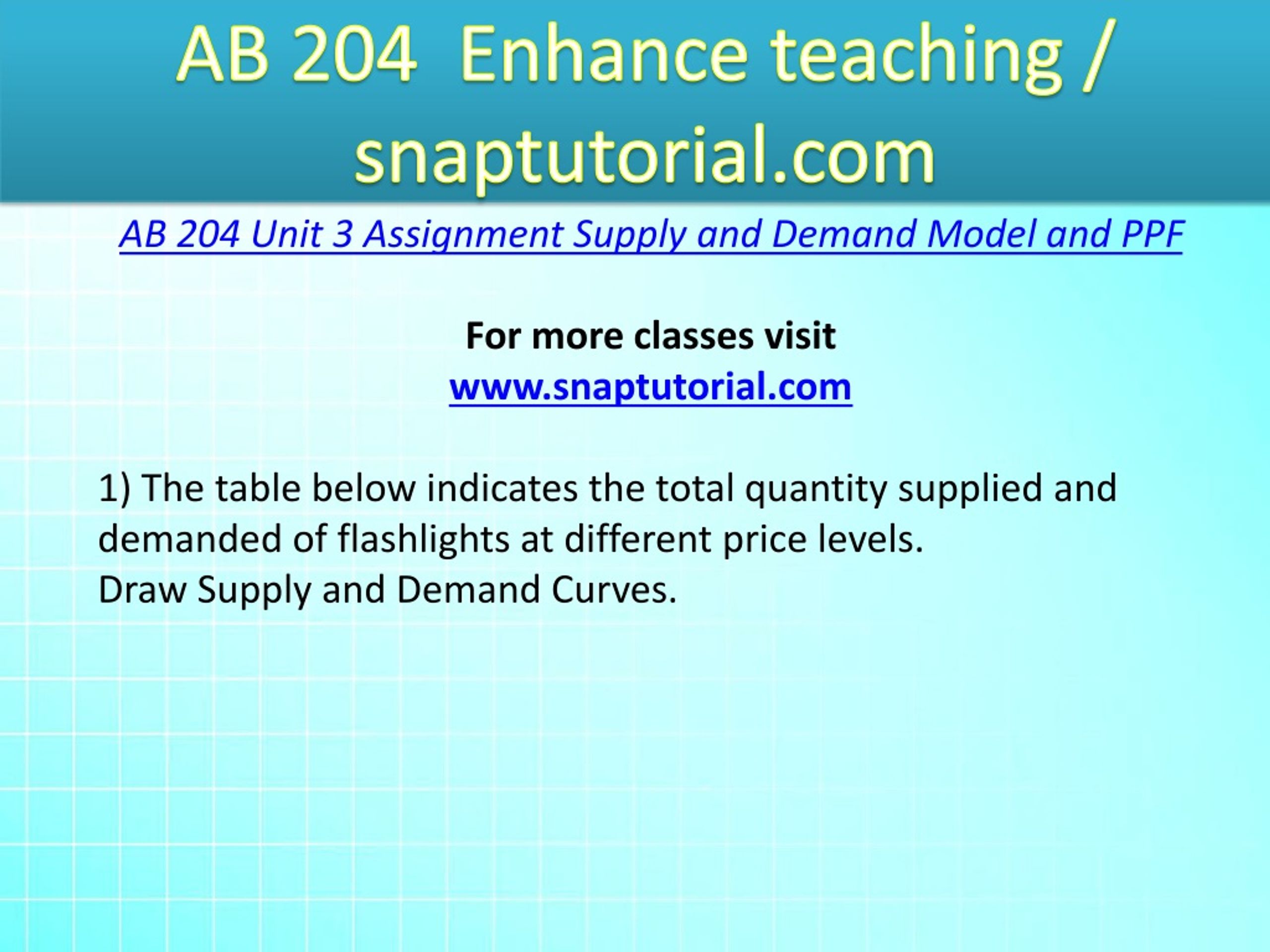 AB 204 Enhance teaching / snaptutorial.com

AB 204 Unit 3 Assignment Supply and Demand Model and PPF

For more classes visit
www.snaptutorial.com

1) The table below indicates the total quantity supplied and demanded of flashlights at different price levels.
Draw Supply and Demand Curves.